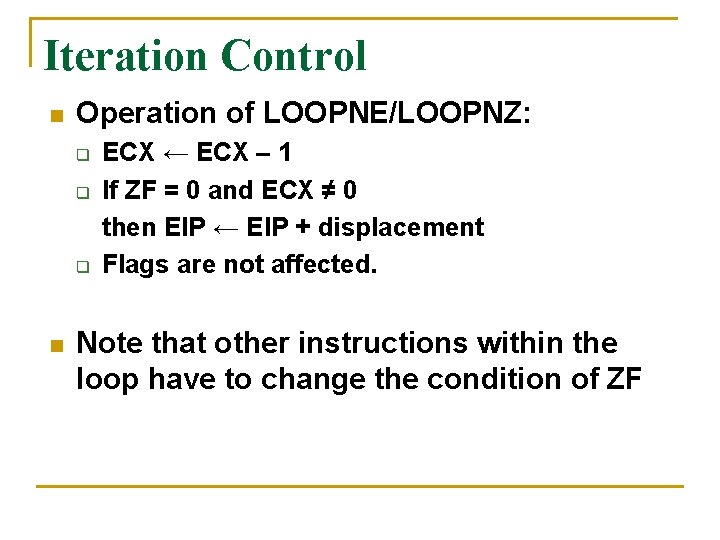 Iteration Control

Operation of LOOPNE/LOOPNZ:

ECX ← ECX – 1

If ZF = 0 and ECX ≠ 0
then EIP ← EIP + displacement

Flags are not affected.

Note that other instructions within the loop have to change the condition of ZF